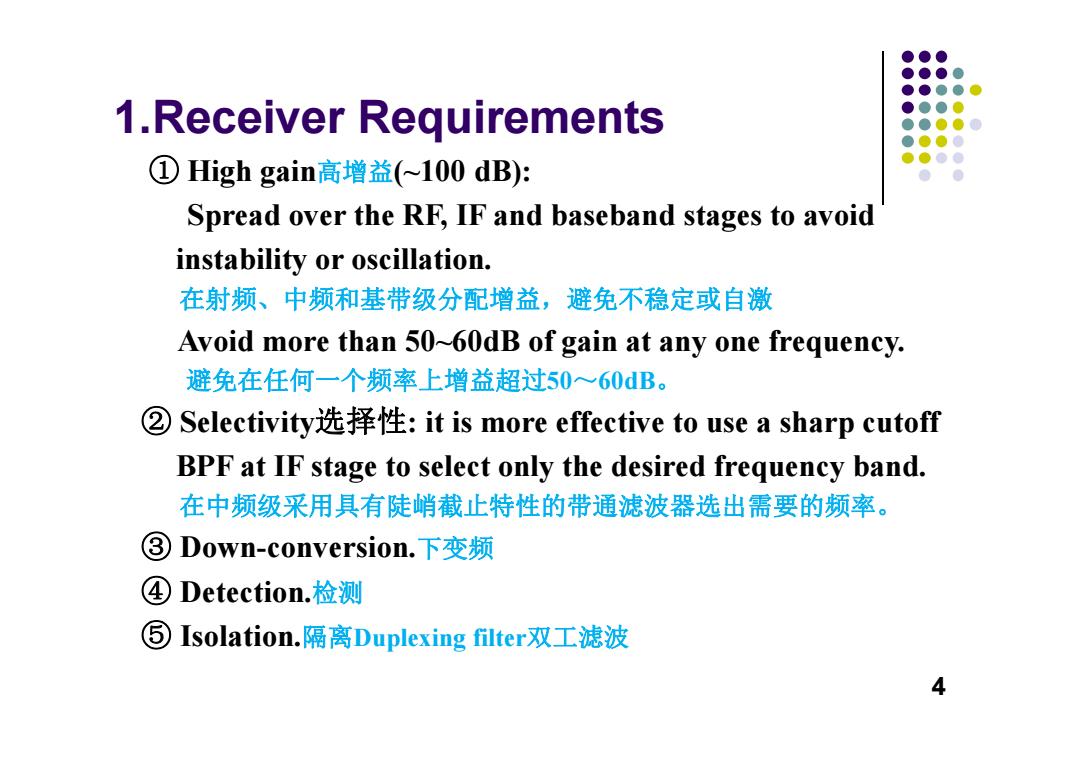 1.Receiver Requirements

① High gain高增益(~100 dB):

Spread over the RF, IF and baseband stages to avoid instability or oscillation.

在射频、中频和基带级分配增益，避免不稳定或自激

Avoid more than 50~60dB of gain at any one frequency.

避免在任何一个频率上增益超过50～60dB。

② Selectivity选择性: it is more effective to use a sharp cutoff BPF at IF stage to select only the desired frequency band.

在中频级采用具有陡峭截止特性的带通滤波器选出需要的频率。

③ Down-conversion.下变频

④ Detection.检测

⑤ Isolation.隔离Duplexing filter双工滤波

4